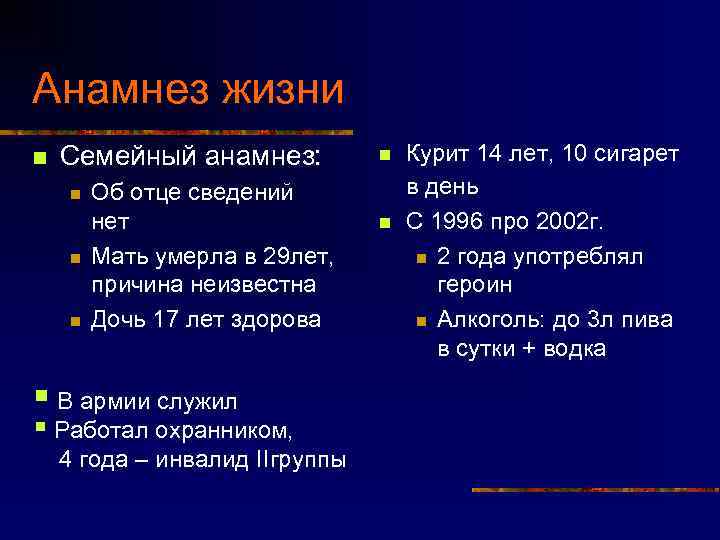 Анамнез жизни

Семейный анамнез:

Об отце сведений нет

Мать умерла в 29лет, причина неизвестна

Дочь 17 лет здорова

В армии служил

Работал охранником, 4 года – инвалид IIгруппы

Курит 14 лет, 10 сигарет в день

С 1996 про 2002г.

2 года употреблял героин

Алкоголь: до 3л пива в сутки + водка